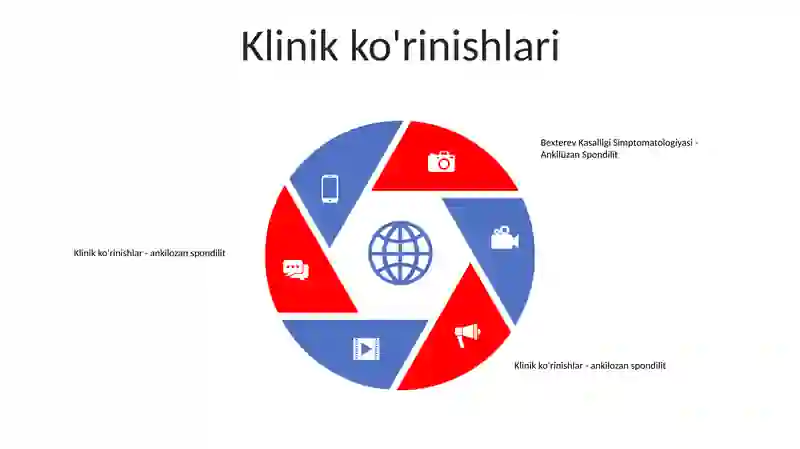 Klinik ko'rinishlari

Bexterev Kasalligi Simptomatologiyasi - Ankilozan Spondilit

Klinik ko'rinishlar - ankilozan spondilit

Klinik ko'rinishlar - ankilozan spondilit